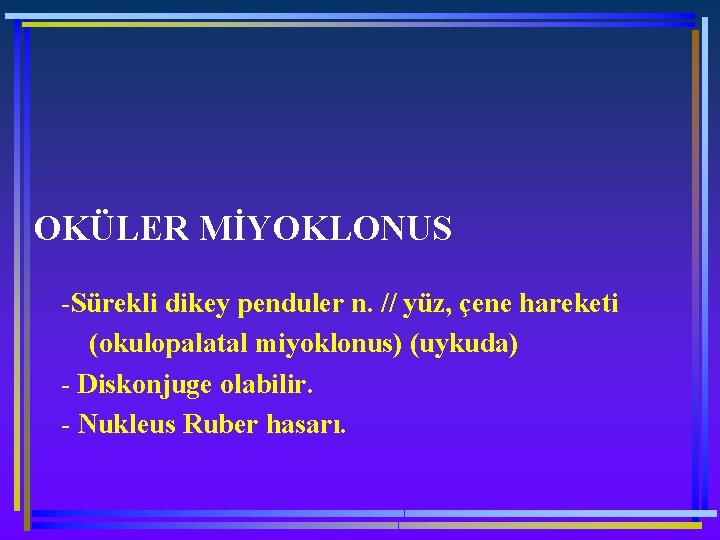 OKÜLER MİYOKLONUS

-Sürekli dikey penduler n. // yüz, çene hareketi (okulopalatal miyoklonus) (uykuda)

- Diskonjuge olabilir.

- Nukleus Ruber hasarı.